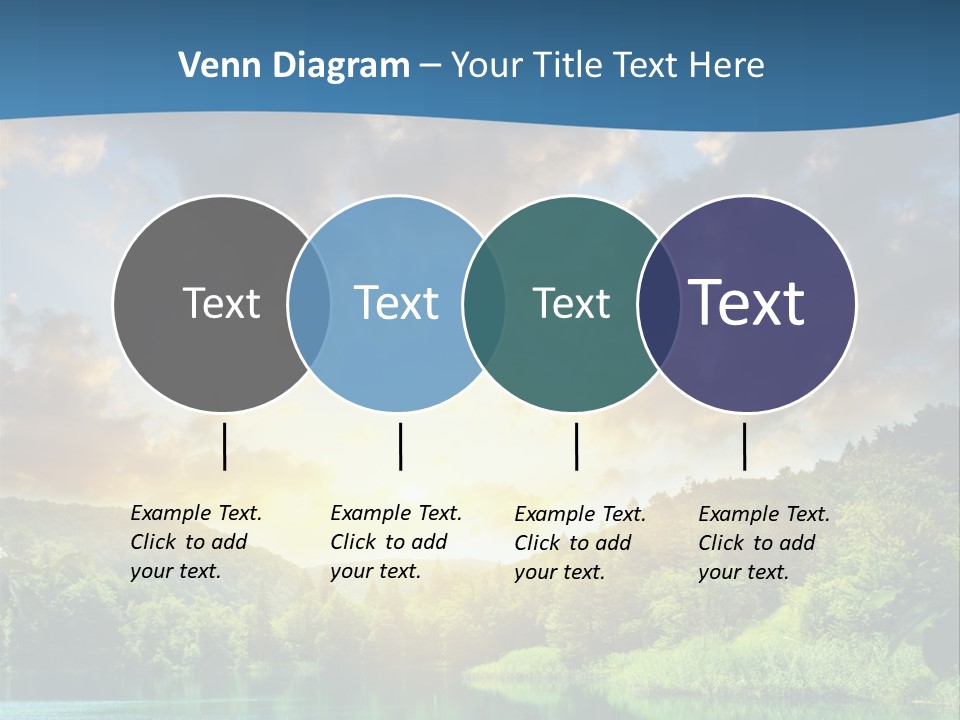 Venn Diagram – Your Title Text Here

Text

Text

Text

Text

Example Text. Click to add your text.

Example Text. Click to add your text.

Example Text. Click to add your text.

Example Text. Click to add your text.